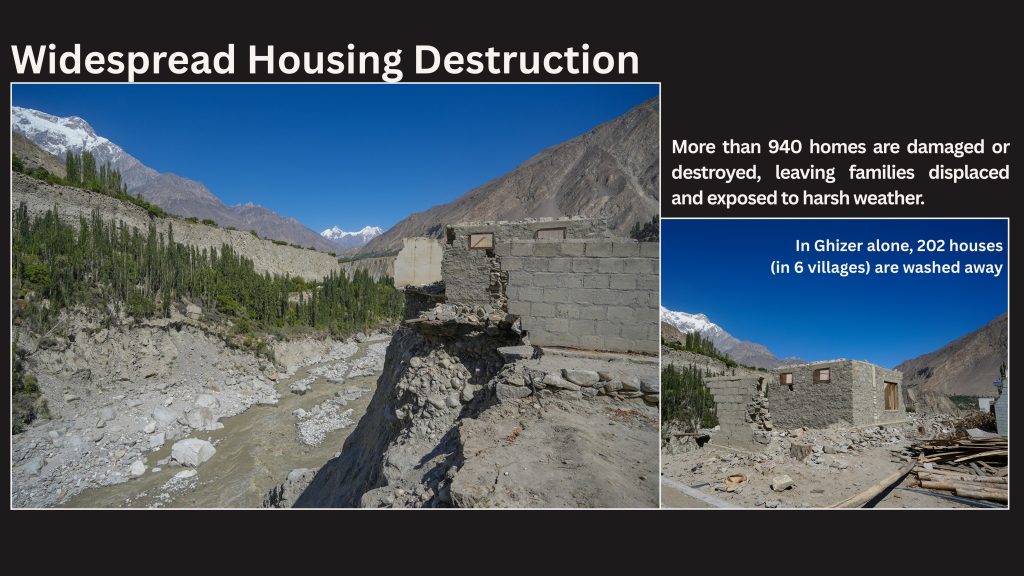 Widespread Housing Destruction

More than 940 homes are damaged or destroyed, leaving families displaced and exposed to harsh weather.

In Ghizer alone, 202 houses (in 6 villages) are washed away